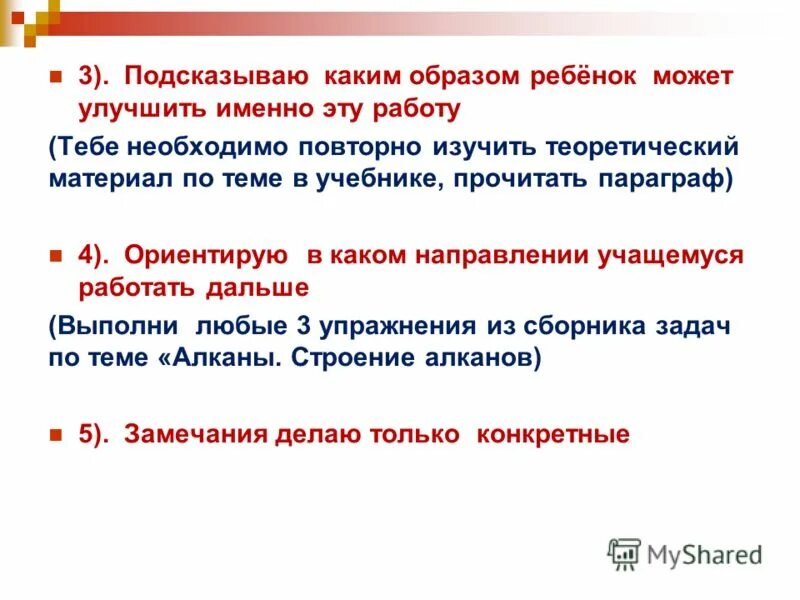 3). Подсказываю каким образом ребёнок может улучшить именно эту работу

(Тебе необходимо повторно изучить теоретический материал по теме в учебнике, прочитать параграф)

4). Ориентирую в каком направлении учащемуся работать дальше

(Выполни любые 3 упражнения из сборника задач по теме «Алканы. Строение алканов)

5). Замечания делаю только конкретные

MyShared